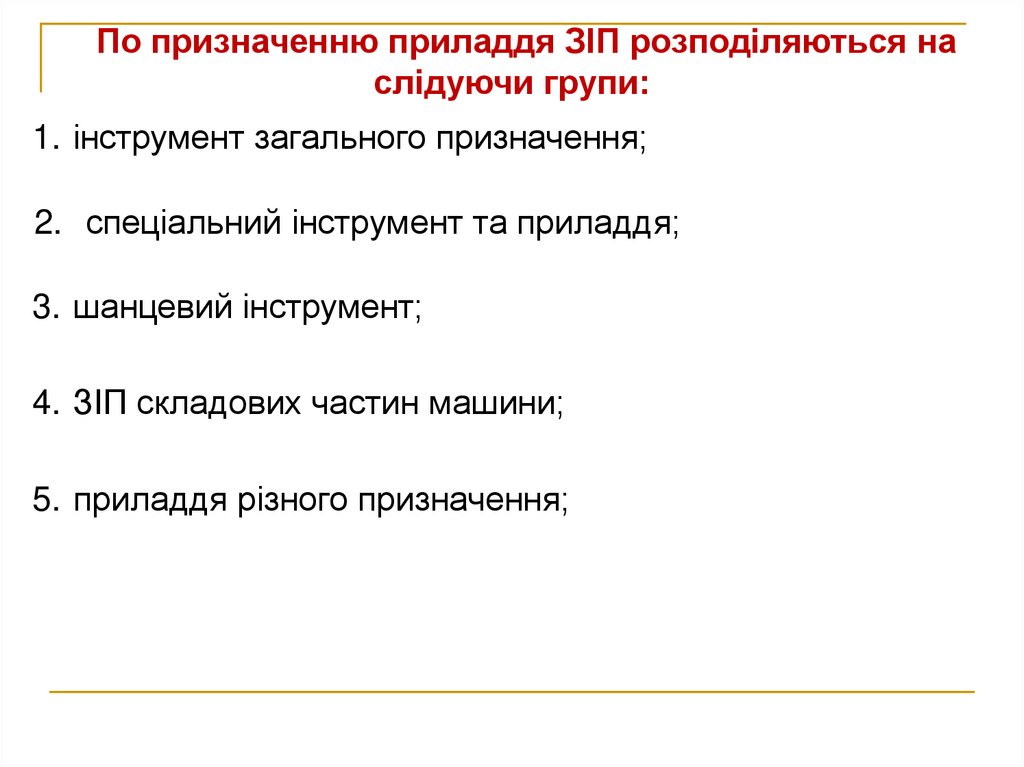 По призначенню приладдя ЗІП розподіляються на слідуючи групи:

1. інструмент загального призначення;

2. спеціальний інструмент та приладдя;

3. шанцевий інструмент;

4. ЗІП складових частин машини;

5. приладдя різного призначення;